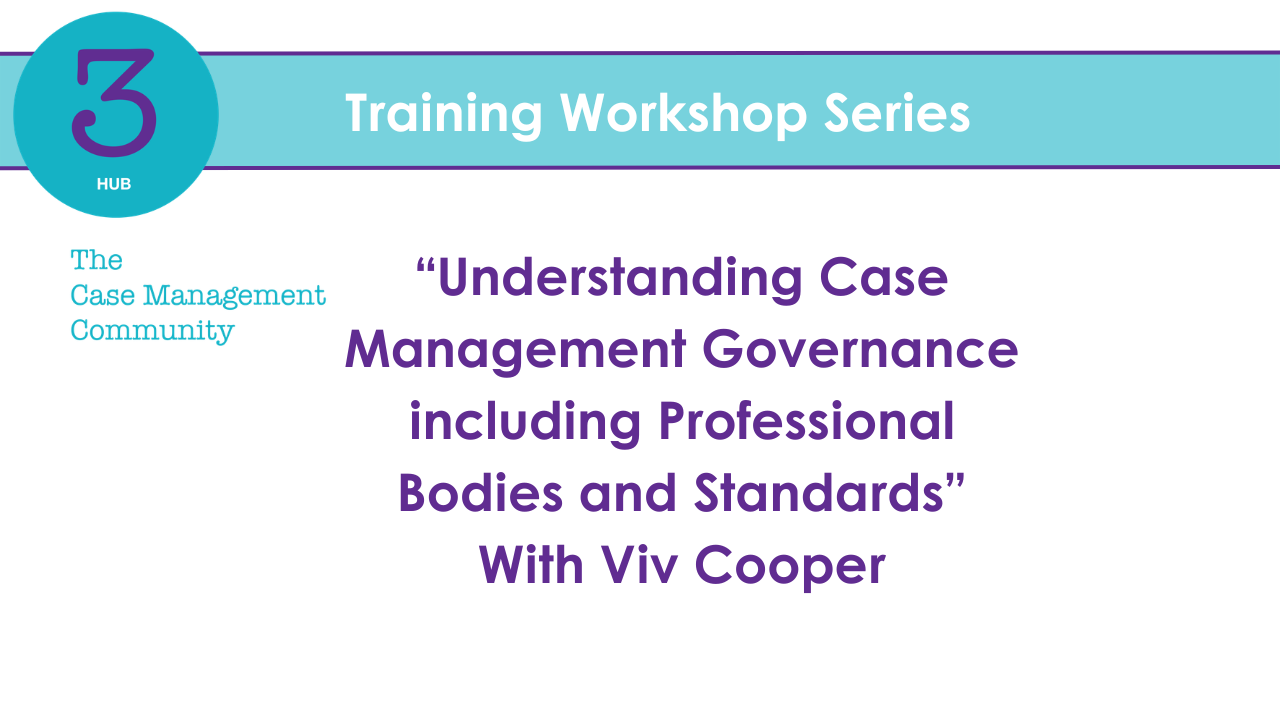 3
HUB

Training Workshop Series

The
Case Management
Community

“Understanding Case Management Governance including Professional Bodies and Standards”
With Viv Cooper